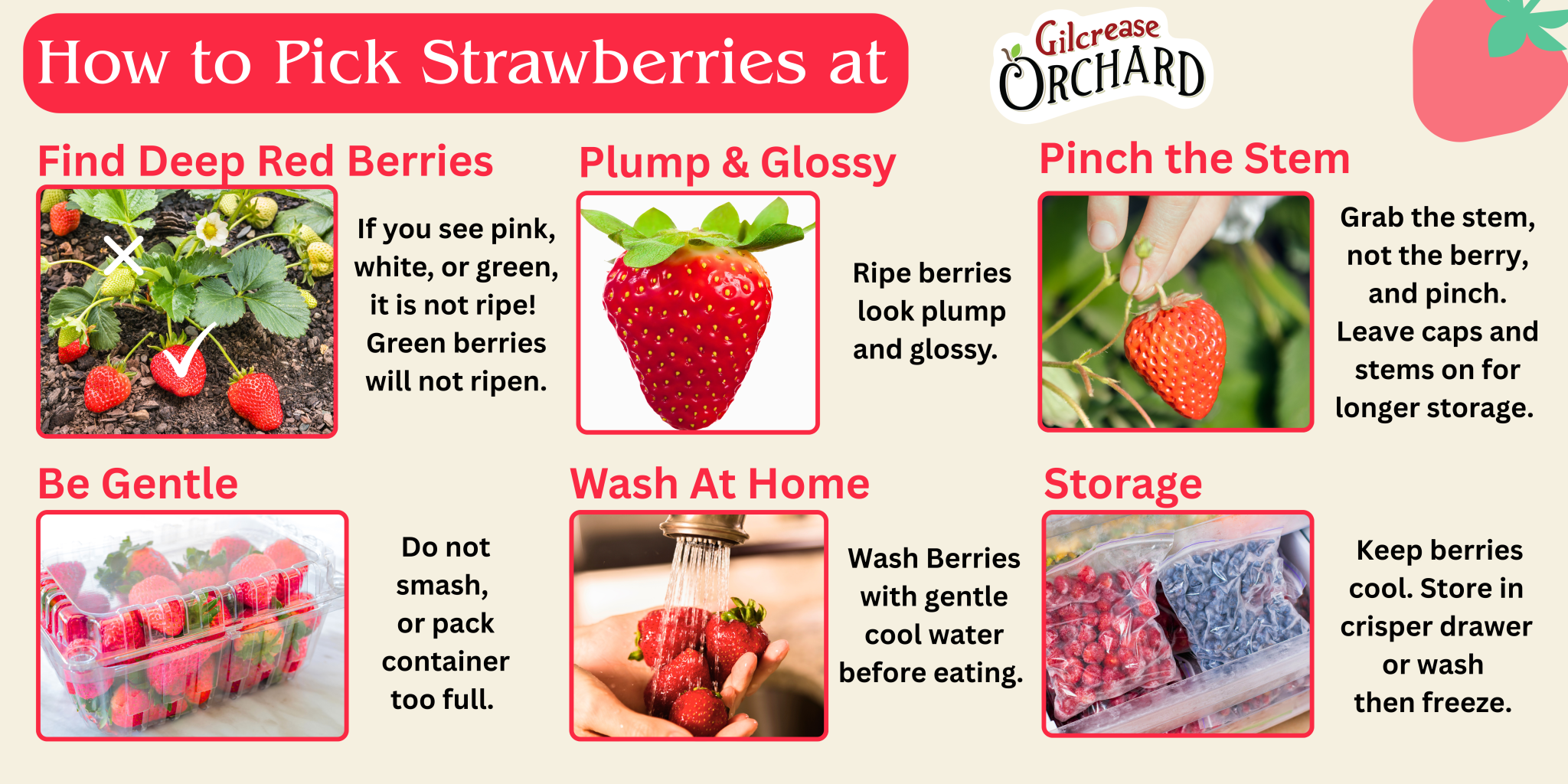 How to Pick Strawberries at

Gilcrease ORCHARD

Find Deep Red Berries

If you see pink, white, or green, it is not ripe! Green berries will not ripen.

Plump & Glossy

Ripe berries look plump and glossy.

Pinch the Stem

Grab the stem, not the berry, and pinch. Leave caps and stems on for longer storage.

Be Gentle

Do not smash, or pack container too full.

Wash At Home

Wash Berries with gentle cool water before eating.

Storage

Keep berries cool. Store in crisper drawer or wash then freeze.